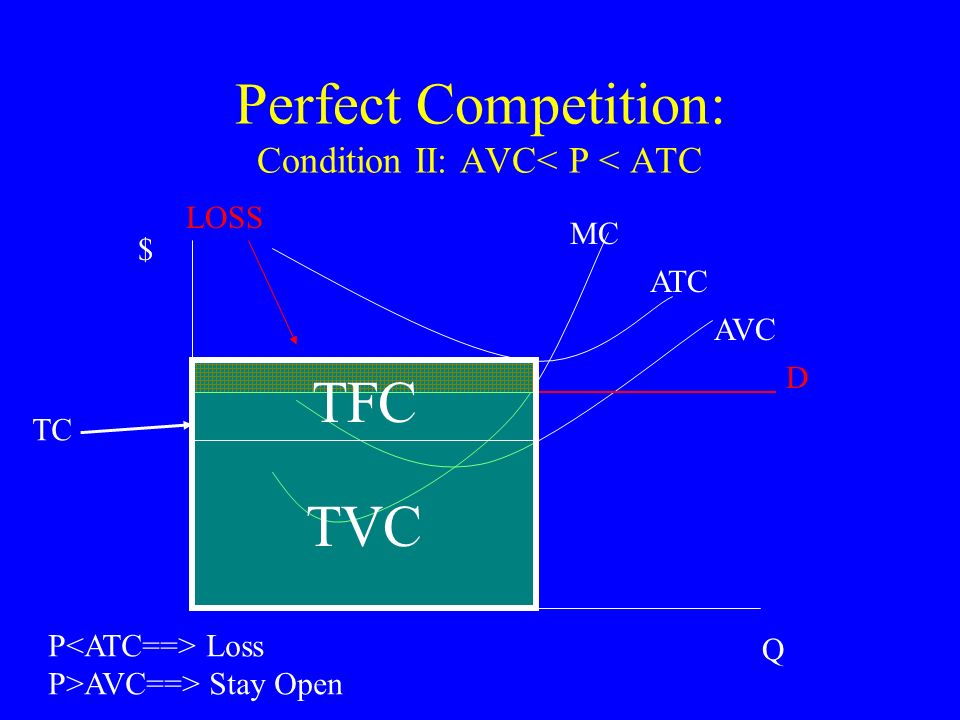 Perfect Competition:
Condition II: AVC< P < ATC

LOSS

$

MC

ATC

AVC

D

TFC

TC

TVC

Q

P<ATC==> Loss
P>AVC==> Stay Open